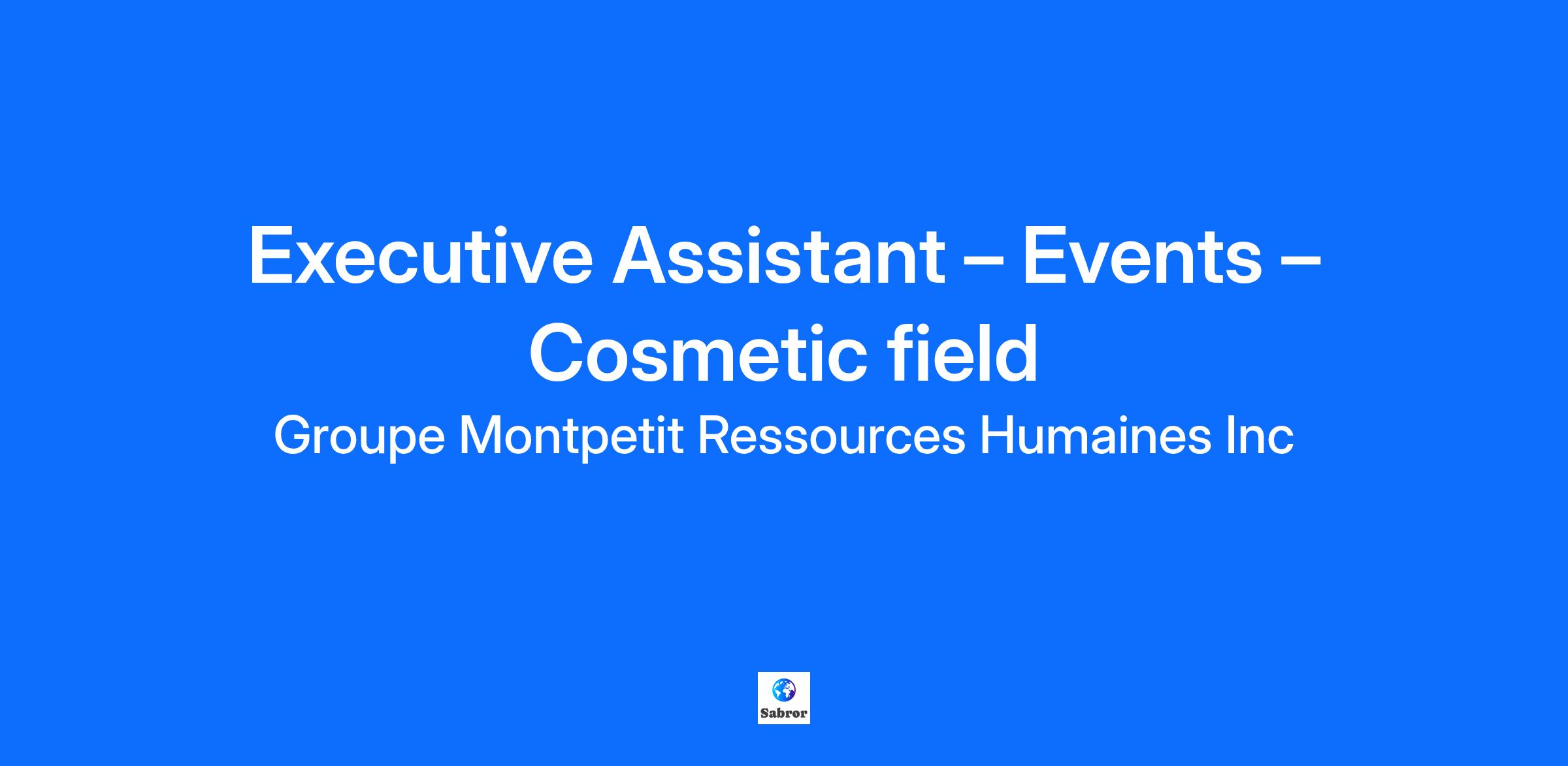 Executive Assistant – Events – Cosmetic field

Groupe Montpetit Ressources Humaines Inc

Sabror